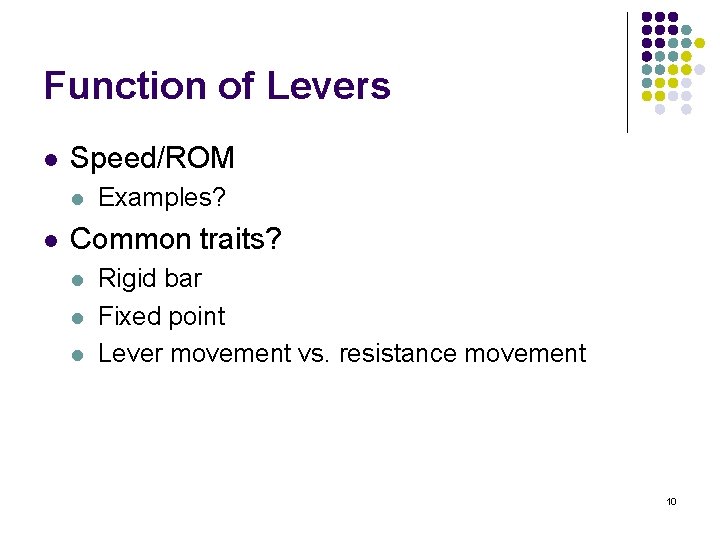 Function of Levers

- Speed/ROM
  - Examples?
- Common traits?
  - Rigid bar
  - Fixed point
  - Lever movement vs. resistance movement

10